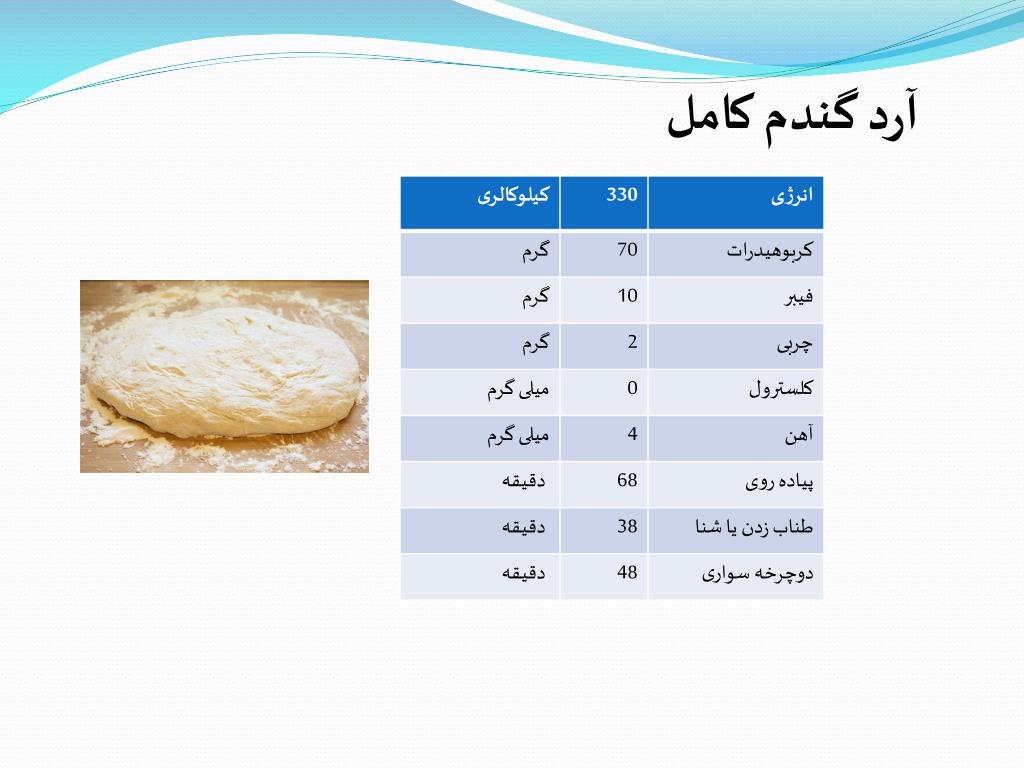 آرد گندم کامل

| انرژی | 330 | کیلوکالری |
|---|---|---|
| کربوهیدرات | 70 | گرم |
| فیبر | 10 | گرم |
| چربی | 2 | گرم |
| کلسترول | 0 | میلی گرم |
| آهن | 4 | میلی گرم |
| پیاده روی | 68 | دقیقه |
| طناب زدن یا شنا | 38 | دقیقه |
| دوچرخه سواری | 48 | دقیقه |